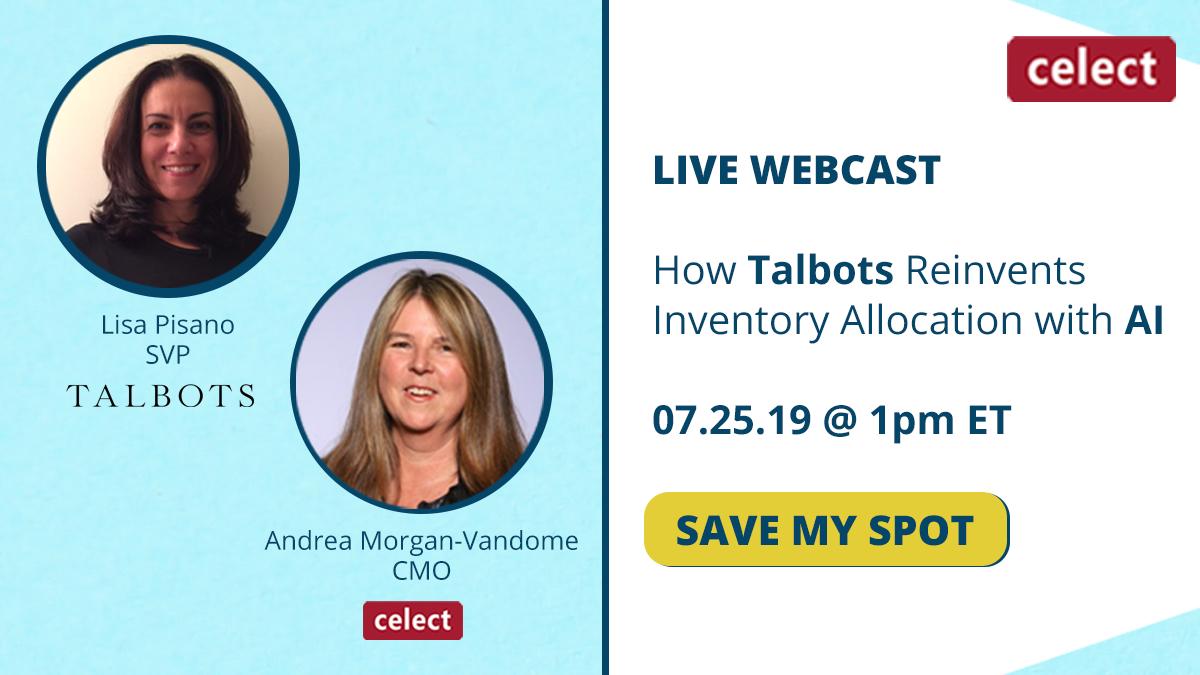 Lisa Pisano
SVP
TALBOTS

Andrea Morgan-Vandome
CMO
celect

celect

LIVE WEBCAST

How Talbots Reinvents Inventory Allocation with AI

07.25.19 @ 1pm ET

SAVE MY SPOT